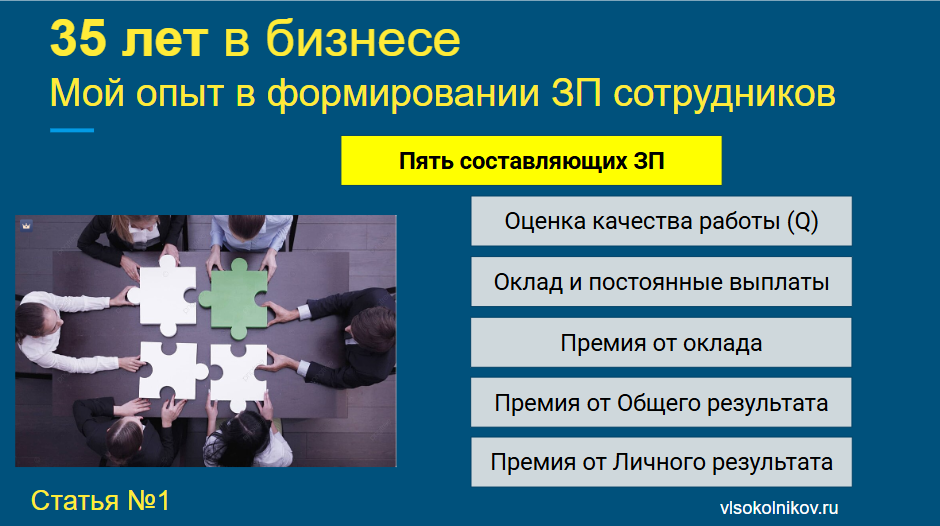 35 лет в бизнесе
Мой опыт в формировании ЗП сотрудников

Пять составляющих ЗП

Оценка качества работы (Q)

Оклад и постоянные выплаты

Премия от оклада

Премия от Общего результата

Премия от Личного результата

Статья №1

vlsokolnikov.ru